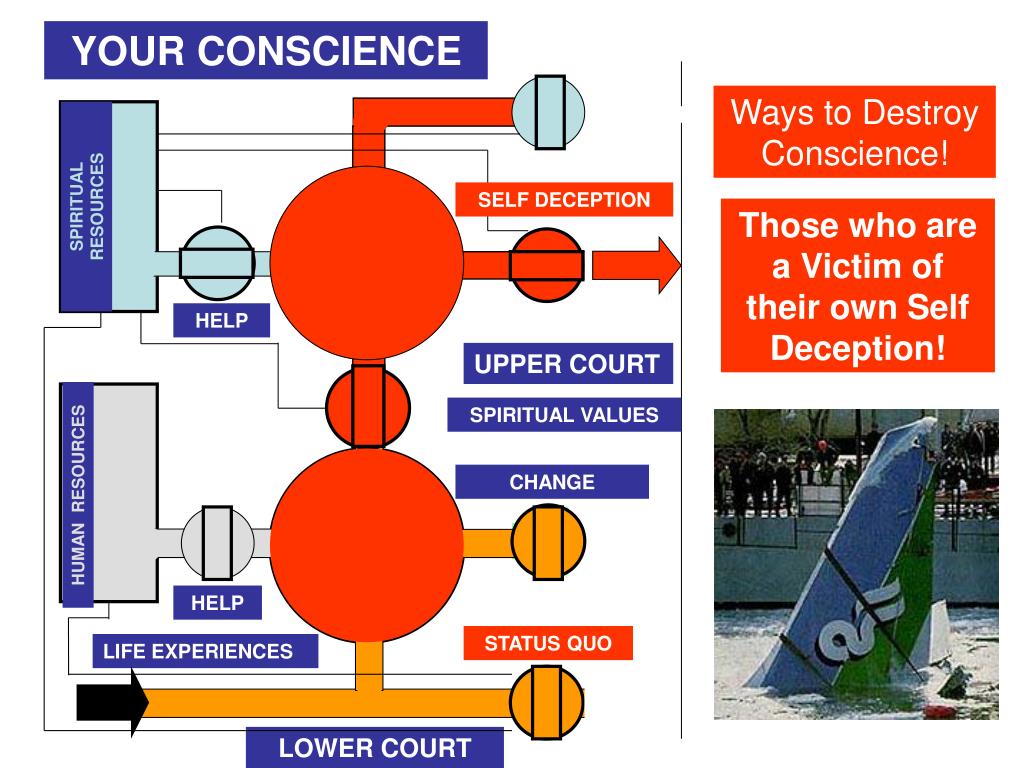 YOUR CONSCIENCE

SPIRITUAL RESOURCES

SELF DECEPTION

HELP

UPPER COURT

SPIRITUAL VALUES

HUMAN RESOURCES

CHANGE

HELP

LIFE EXPERIENCES

STATUS QUO

LOWER COURT

Ways to Destroy Conscience!

Those who are a Victim of their own Self Deception!